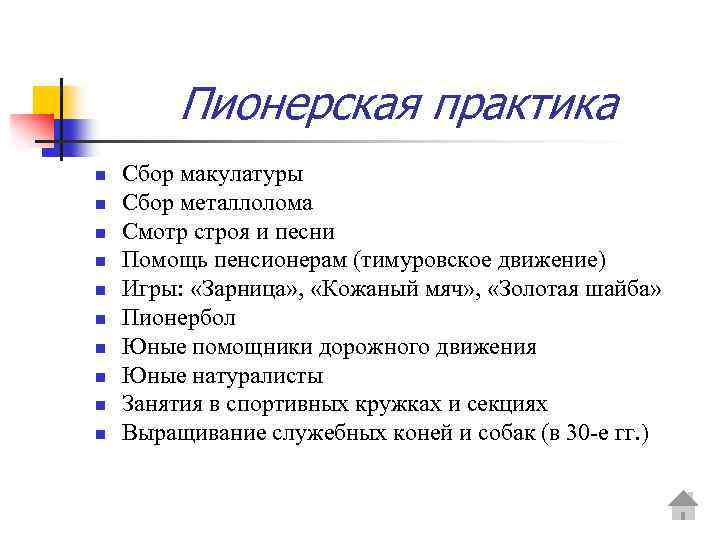 Пионерская практика

- Сбор макулатуры
- Сбор металлолома
- Смотр строя и песни
- Помощь пенсионерам (тимуровское движение)
- Игры: «Зарница», «Кожаный мяч», «Золотая шайба»
- Пионербол
- Юные помощники дорожного движения
- Юные натуралисты
- Занятия в спортивных кружках и секциях
- Выращивание служебных коней и собак (в 30-е гг.)